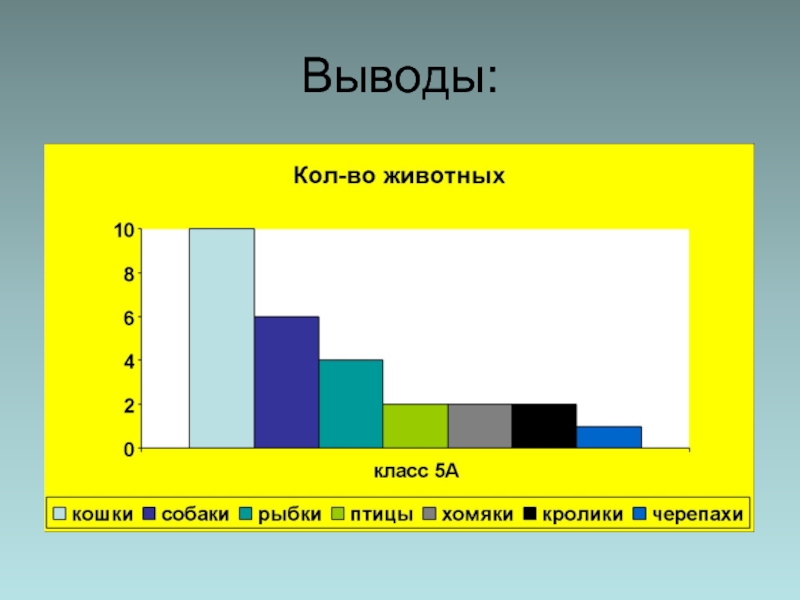 Выводы:

Кол-во животных

10
8
6
4
2
0

класс 5А

кошки собаки рыбки птицы хомяки кролики черепахи